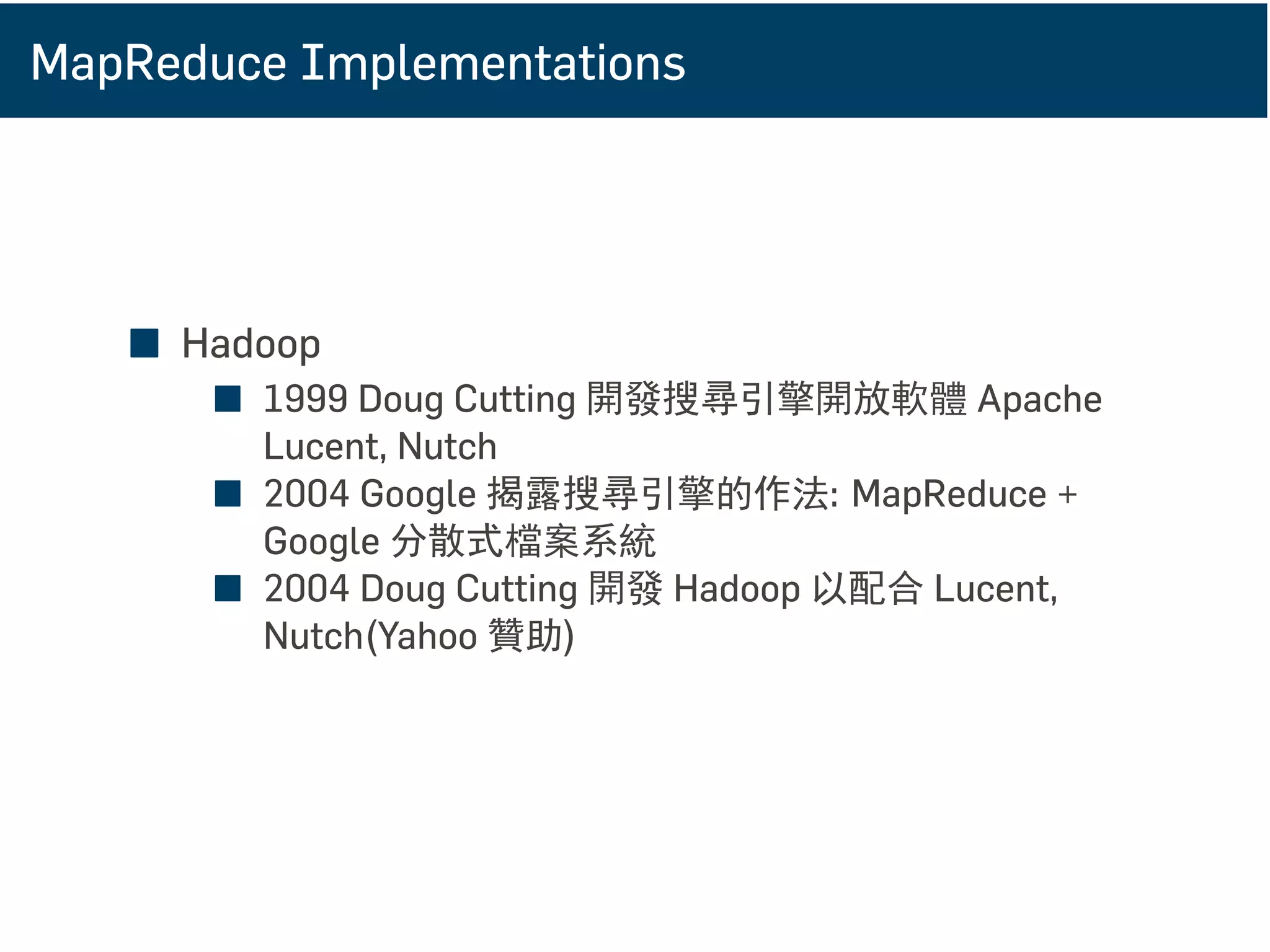 MapReduce Implementations

■ Hadoop
■ 1999 Doug Cutting 開發搜尋引擎開放軟體 Apache Lucent, Nutch
■ 2004 Google 揭露搜尋引擎的作法: MapReduce + Google 分散式檔案系統
■ 2004 Doug Cutting 開發 Hadoop 以配合 Lucent, Nutch(Yahoo 贊助)